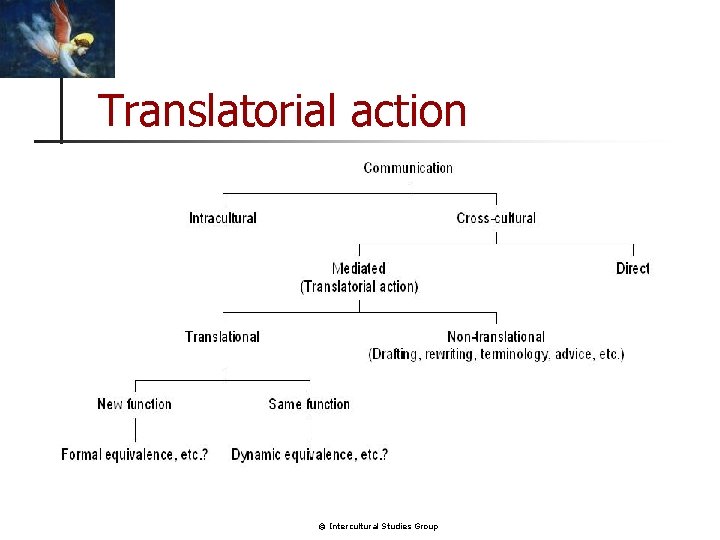 Translatorial action

Communication

Intracultural

Cross-cultural

Mediated
(Translatorial action)

Direct

Translational

Non-translational
(Drafting, rewriting, terminology, advice, etc.)

New function

Same function

Formal equivalence, etc.?

Dynamic equivalence, etc.?

© Intercultural Studies Group